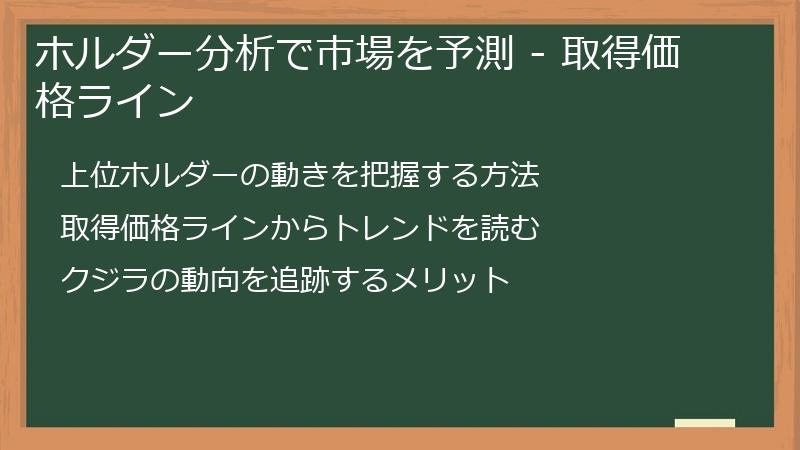 ホルダー分析で市場を予測 - 取得価格ライン

上位ホルダーの動きを把握する方法

取得価格ラインからトレンドを読む

クジラの動向を追跡するメリット